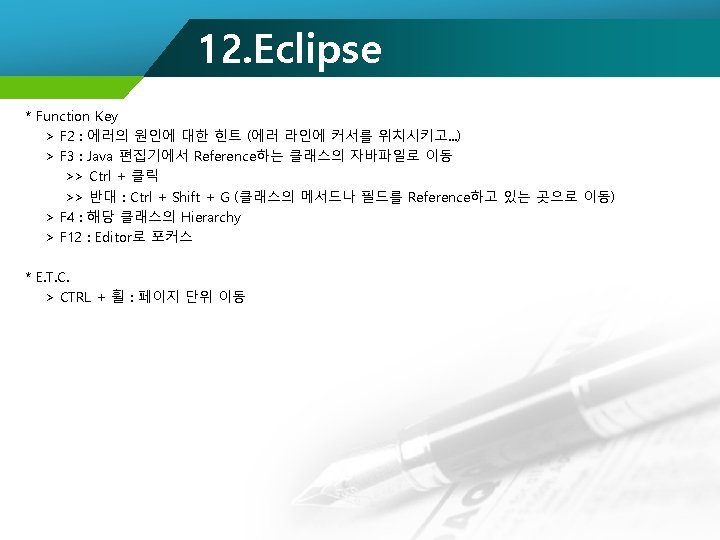 12.Eclipse

* Function Key
> F2 : 에러의 원인에 대한 힌트 (에러 라인에 커서를 위치시키고...)
> F3 : Java 편집기에서 Reference하는 클래스의 자바파일로 이동
>> Ctrl + 클릭
>> 반대 : Ctrl + Shift + G (클래스의 메서드나 필드를 Reference하고 있는 곳으로 이동)
> F4 : 해당 클래스의 Hierarchy
> F12 : Editor로 포커스

* E.T.C.
> CTRL + 휠 : 페이지 단위 이동